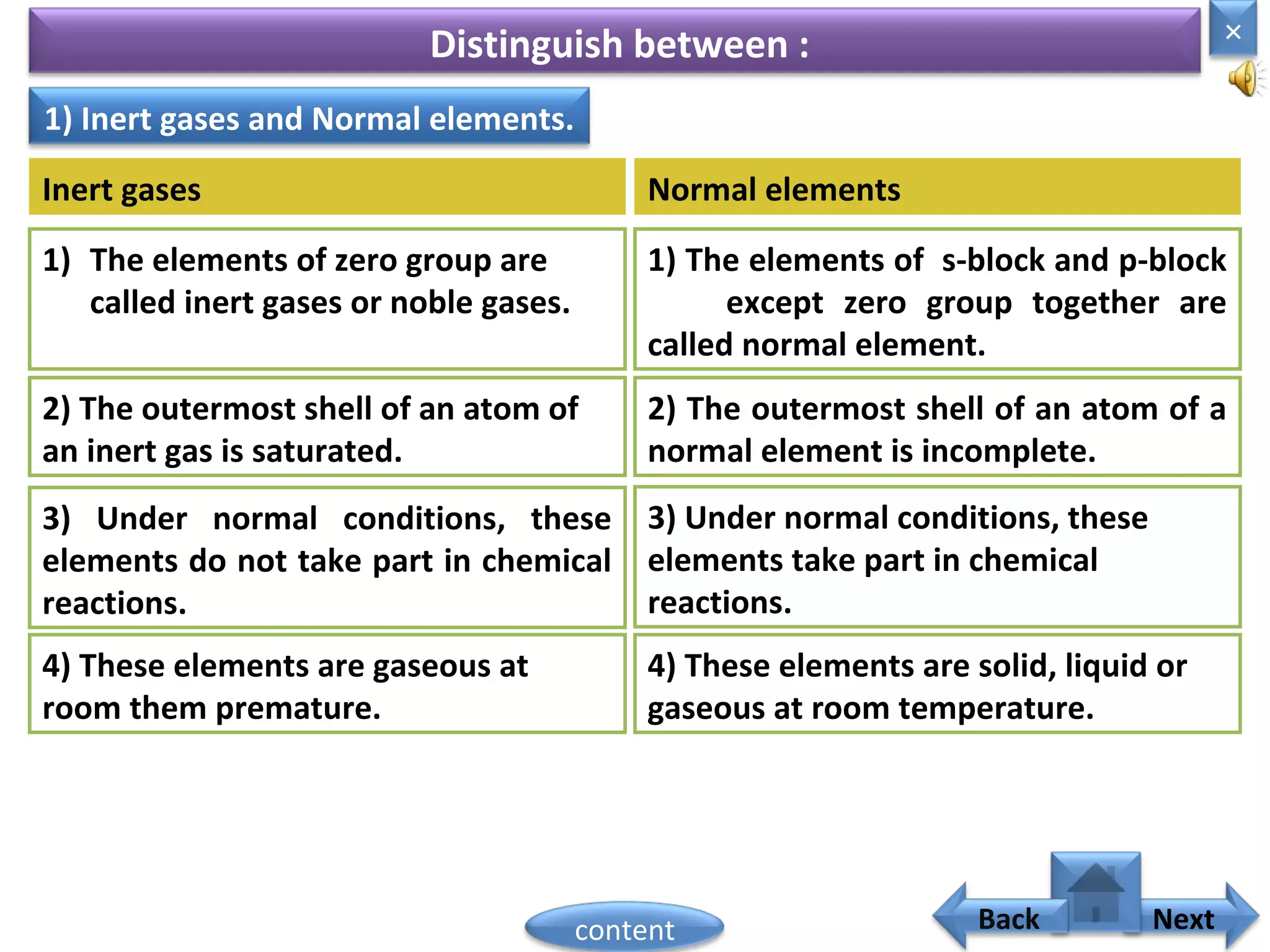 Distinguish between :

×

1) Inert gases and Normal elements.

| Inert gases | Normal elements |
|---|---|
| 1) The elements of zero group are called inert gases or noble gases. | 1) The elements of s-block and p-block except zero group together are called normal element. |
| 2) The outermost shell of an atom of an inert gas is saturated. | 2) The outermost shell of an atom of a normal element is incomplete. |
| 3) Under normal conditions, these elements do not take part in chemical reactions. | 3) Under normal conditions, these elements take part in chemical reactions. |
| 4) These elements are gaseous at room them premature. | 4) These elements are solid, liquid or gaseous at room temperature. |

content

Back

Next